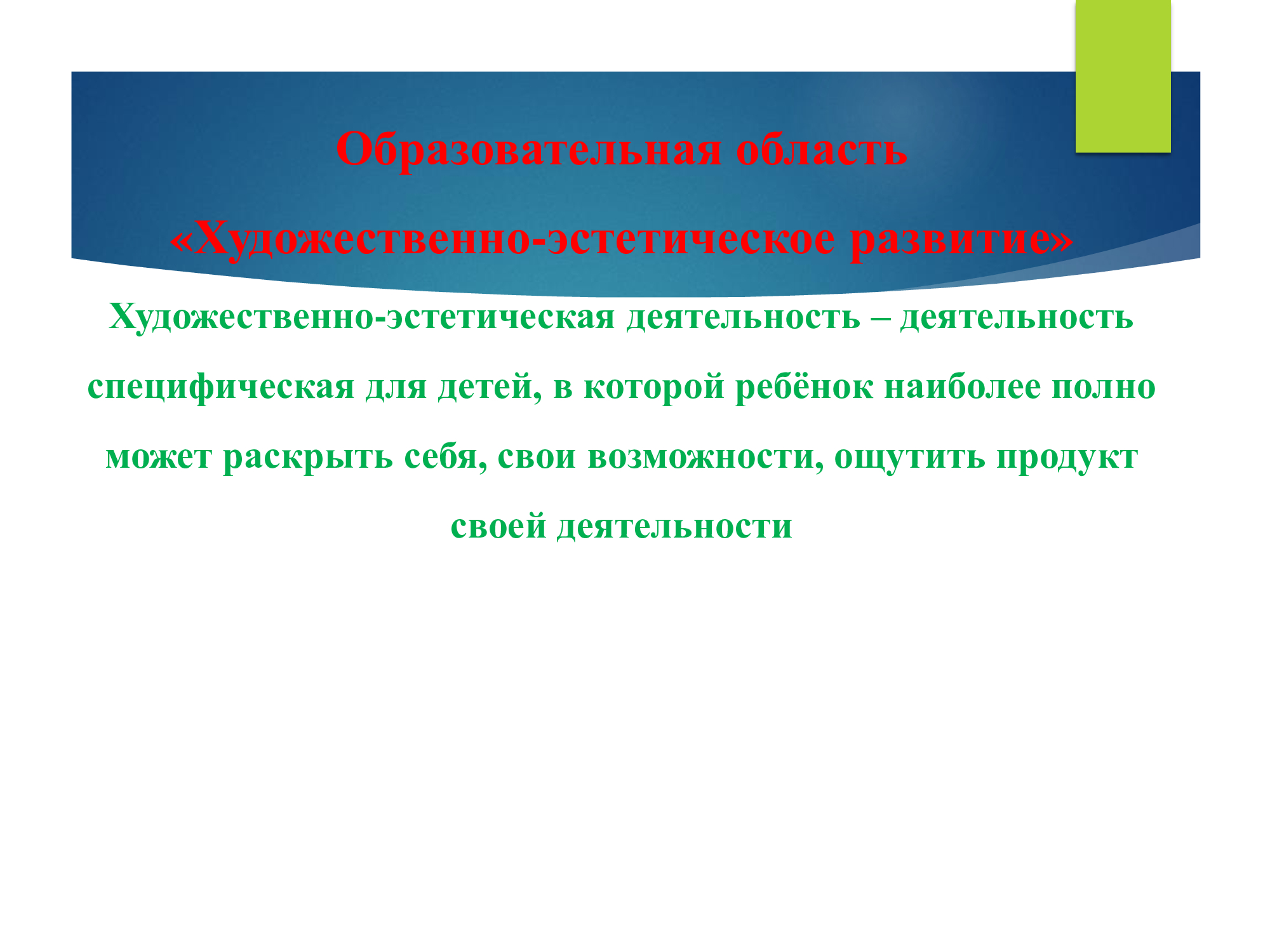 Образовательная область

«Художественно-эстетическое развитие»

Художественно-эстетическая деятельность – деятельность специфическая для детей, в которой ребёнок наиболее полно может раскрыть себя, свои возможности, ощутить продукт своей деятельности